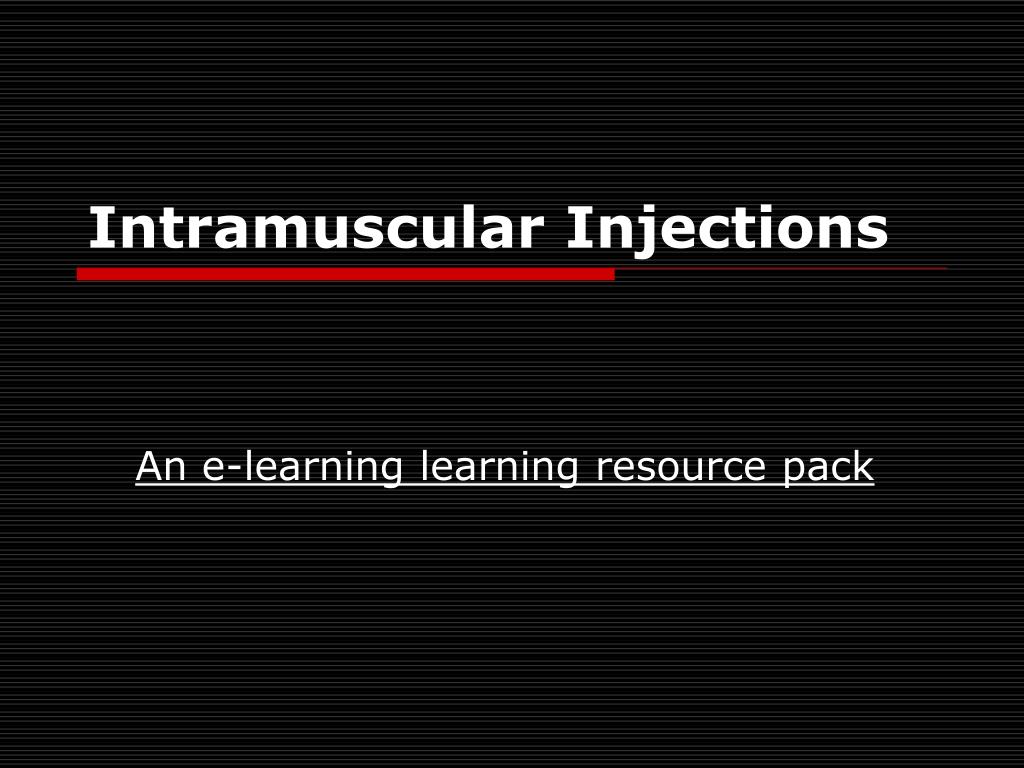 Intramuscular Injections

An e-learning learning resource pack